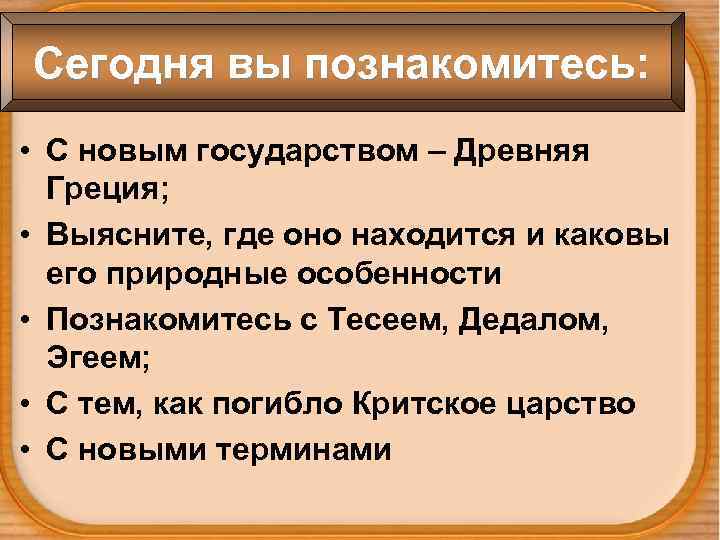 Сегодня вы познакомитесь:

• С новым государством – Древняя Греция;
• Выясните, где оно находится и каковы его природные особенности
• Познакомитесь с Тесеем, Дедалом, Эгеем;
• С тем, как погибло Критское царство
• С новыми терминами